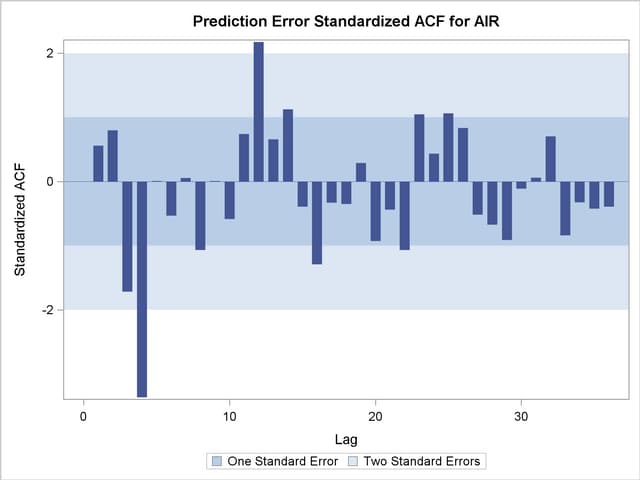 Prediction Error Standardized ACF for AIR

Standardized ACF

2

0

-2

0

10

20

30

Lag

One Standard Error

Two Standard Errors